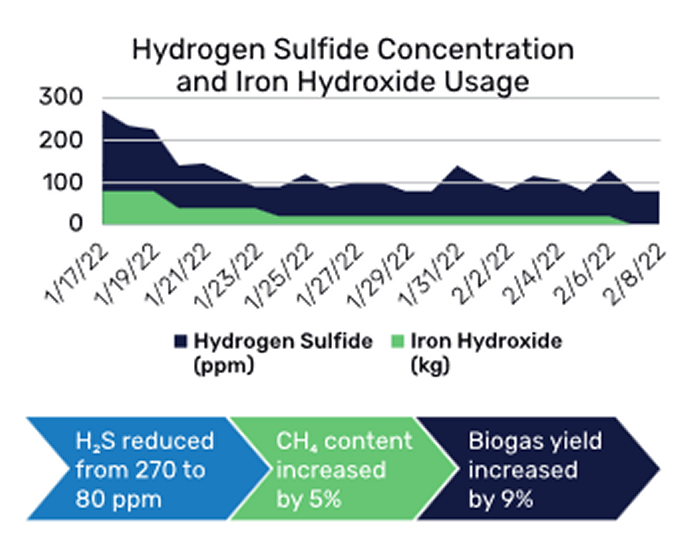 Hydrogen Sulfide Concentration and Iron Hydroxide Usage

300
200
100
0

1/17/22
1/19/22
1/21/22
1/23/22
1/25/22
1/27/22
1/29/22
1/31/22
2/2/22
2/4/22
2/6/22
2/8/22

Hydrogen Sulfide (ppm)
Iron Hydroxide (kg)

$H_2S$ reduced from 270 to 80 ppm

$CH_4$ content increased by 5%

Biogas yield increased by 9%